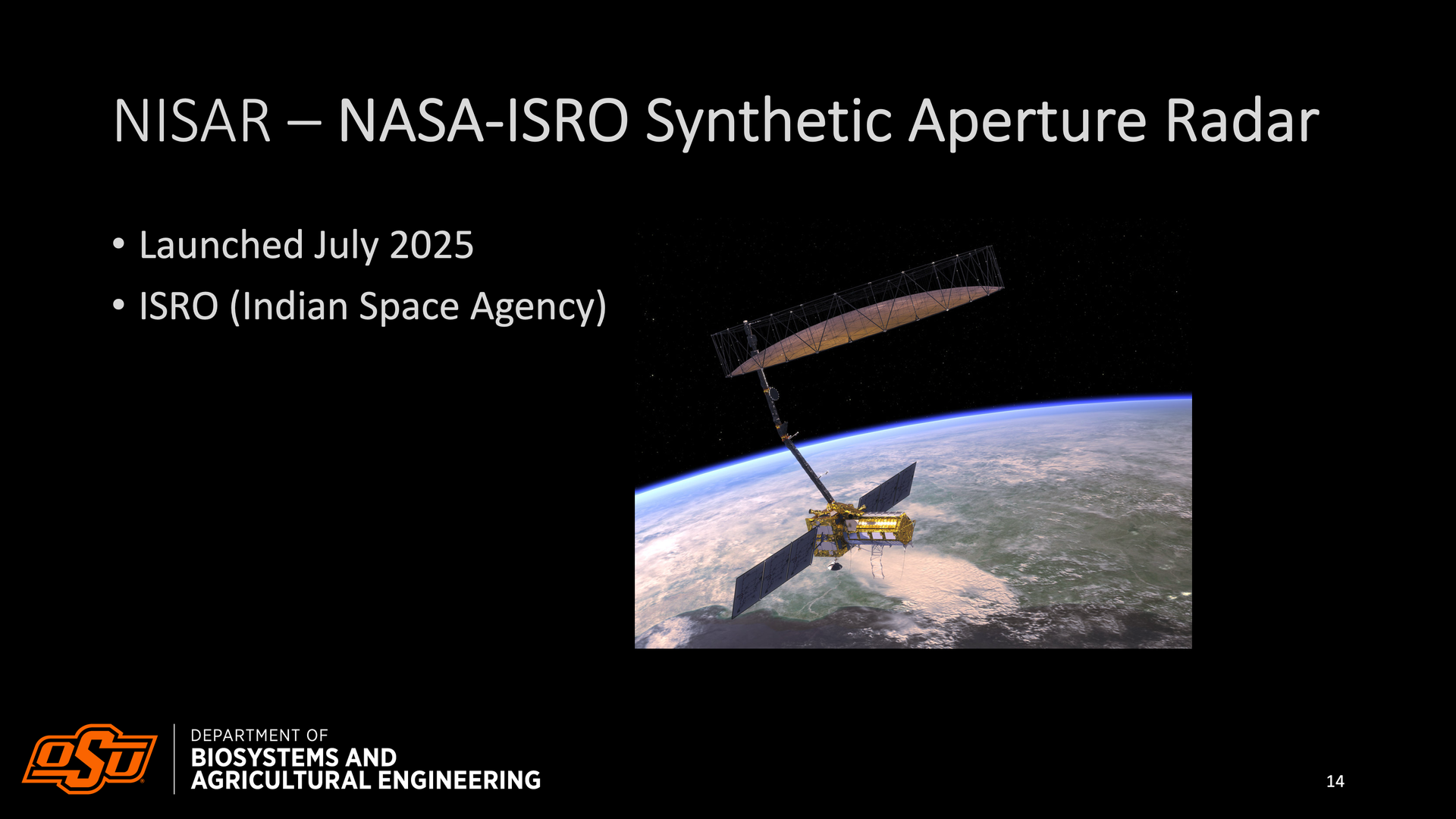 NISAR – NASA-ISRO Synthetic Aperture Radar

• Launched July 2025
• ISRO (Indian Space Agency)

OSU

DEPARTMENT OF
BIOSYSTEMS AND
AGRICULTURAL ENGINEERING

14